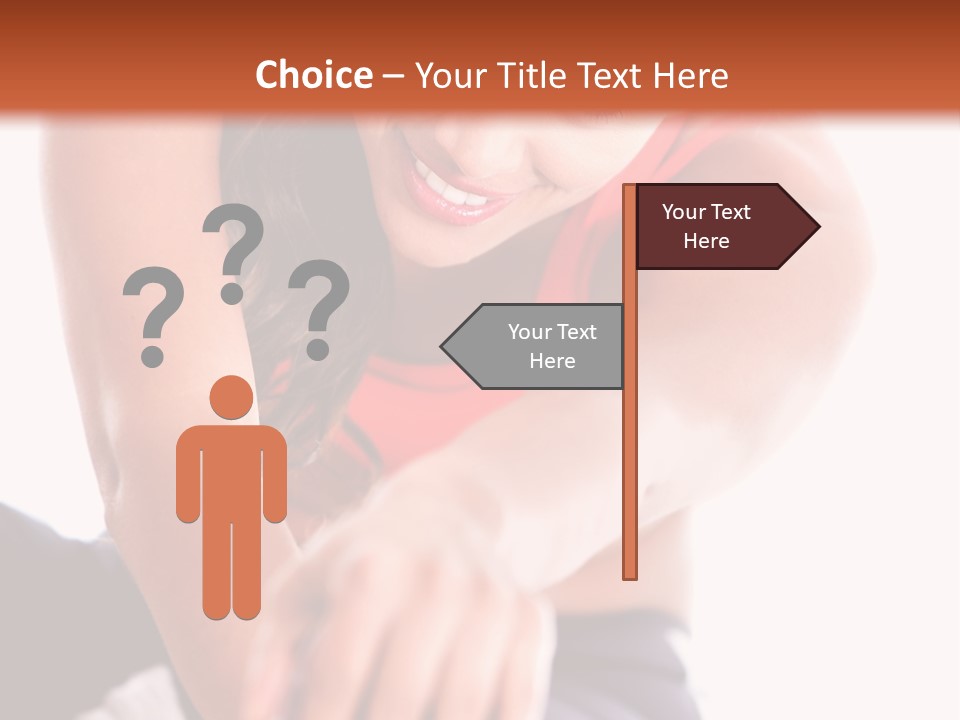 Choice – Your Title Text Here

? ? ?

Your Text Here

Your Text Here